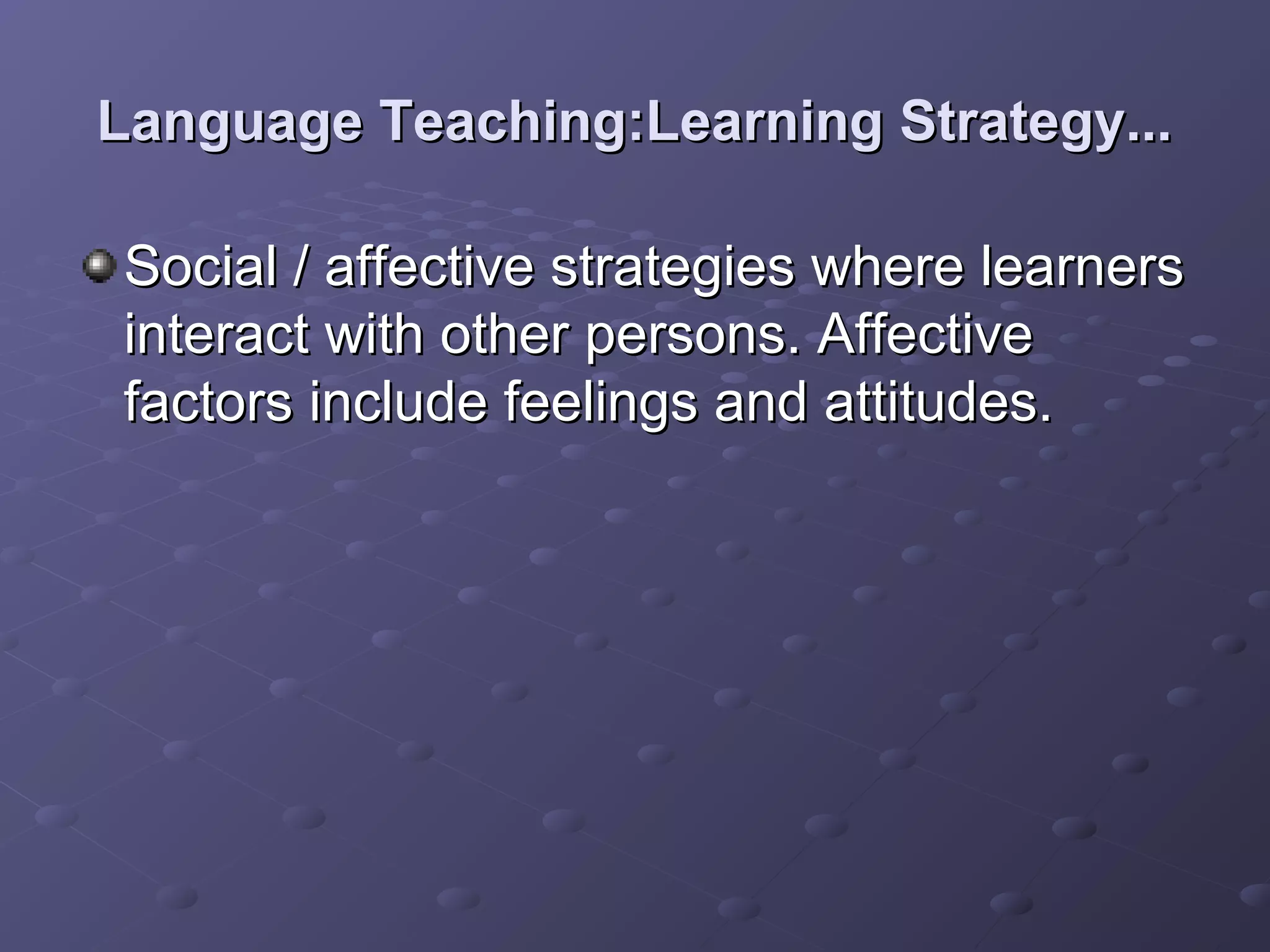 Language Teaching:Learning Strategy...

Social / affective strategies where learners interact with other persons. Affective factors include feelings and attitudes.